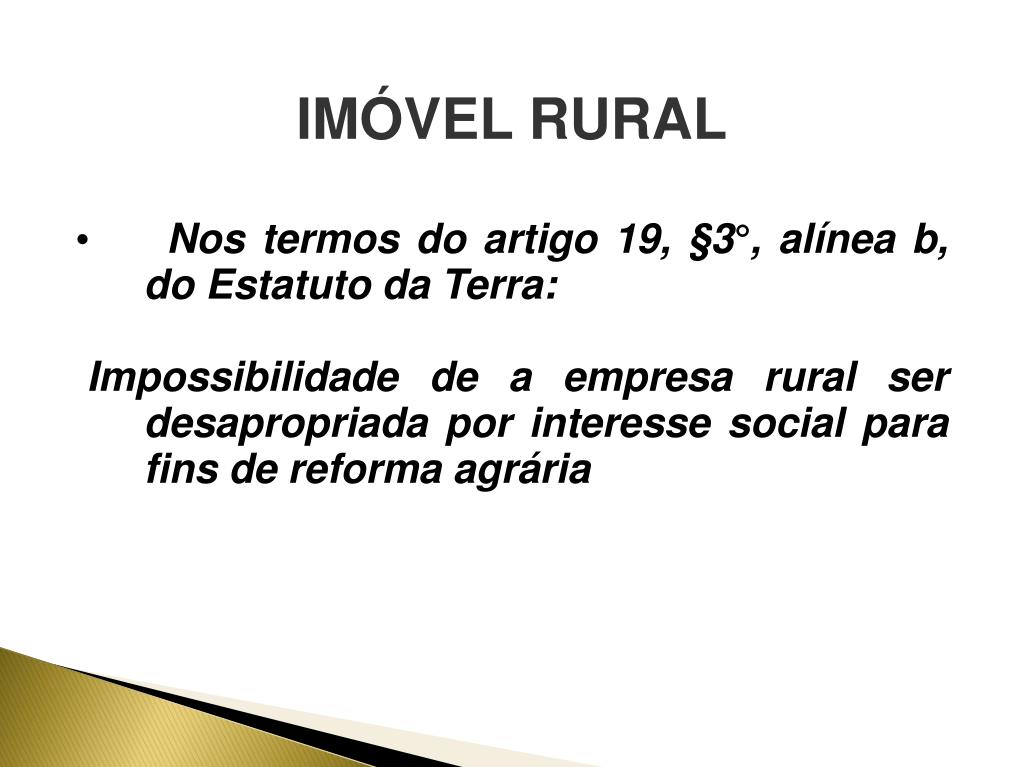 IMÓVEL RURAL

• Nos termos do artigo 19, §3°, alínea b, do Estatuto da Terra:

Impossibilidade de a empresa rural ser desapropriada por interesse social para fins de reforma agrária